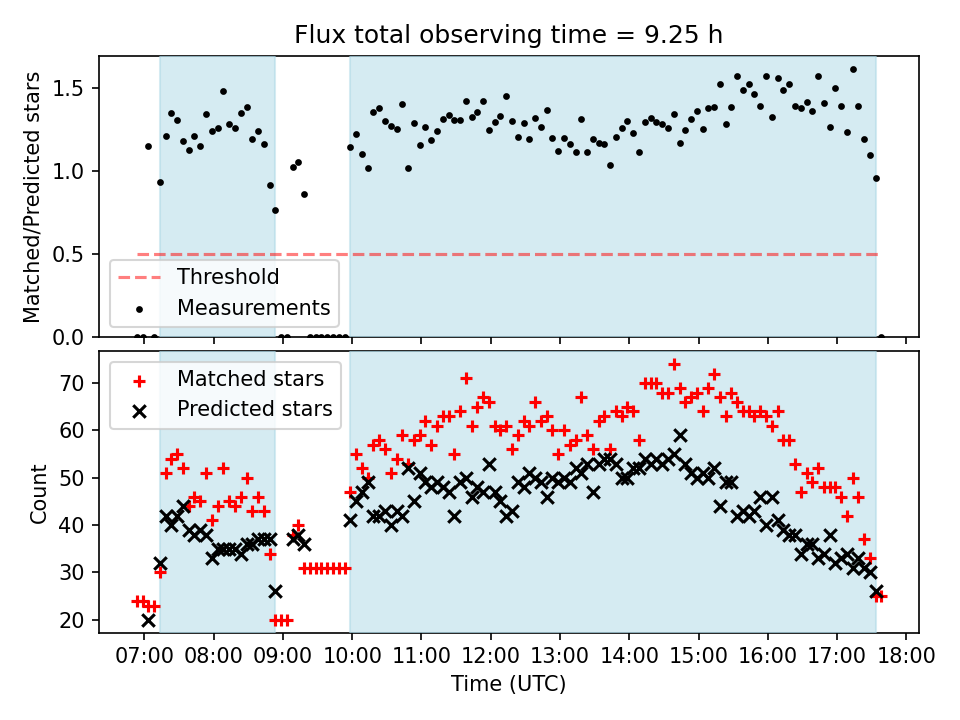 Flux total observing time = 9.25 h

Matched/Predicted stars

1.5
1.0
0.5
0.0

Threshold
Measurements

Matched stars
Predicted stars

Count

70
60
50
40
30
20

07:00 08:00 09:00 10:00 11:00 12:00 13:00 14:00 15:00 16:00 17:00 18:00

Time (UTC)